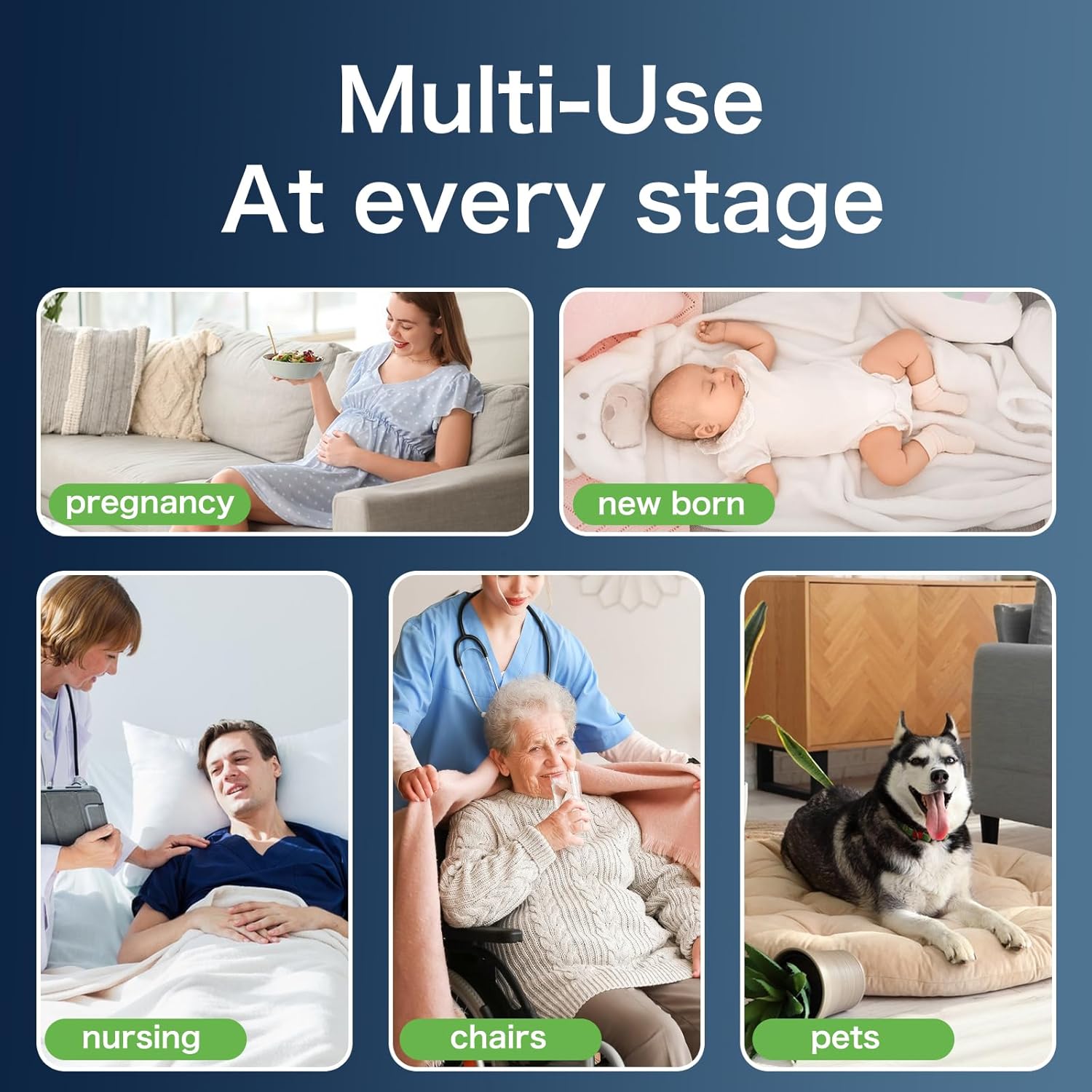 Multi-Use
At every stage

pregnancy

new born

nursing

chairs

pets